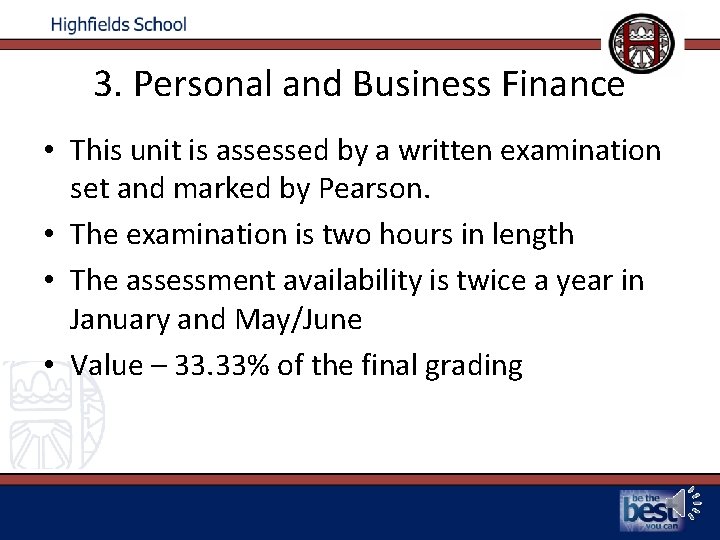 Highfields School

3. Personal and Business Finance

• This unit is assessed by a written examination set and marked by Pearson.
• The examination is two hours in length
• The assessment availability is twice a year in January and May/June
• Value – 33.33% of the final grading

be the best you can